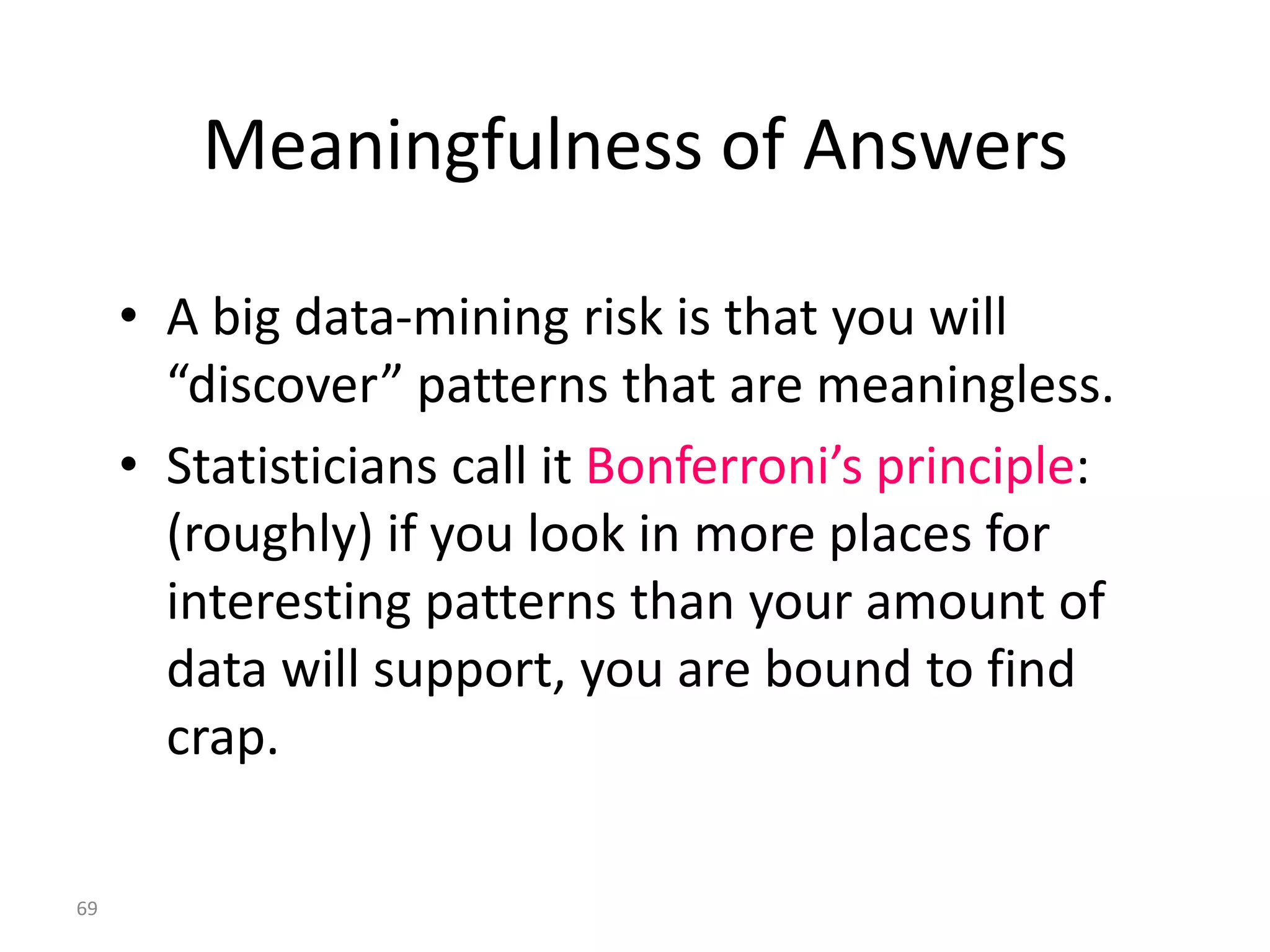 Meaningfulness of Answers

• A big data-mining risk is that you will “discover” patterns that are meaningless.

• Statisticians call it Bonferroni’s principle: (roughly) if you look in more places for interesting patterns than your amount of data will support, you are bound to find crap.

69